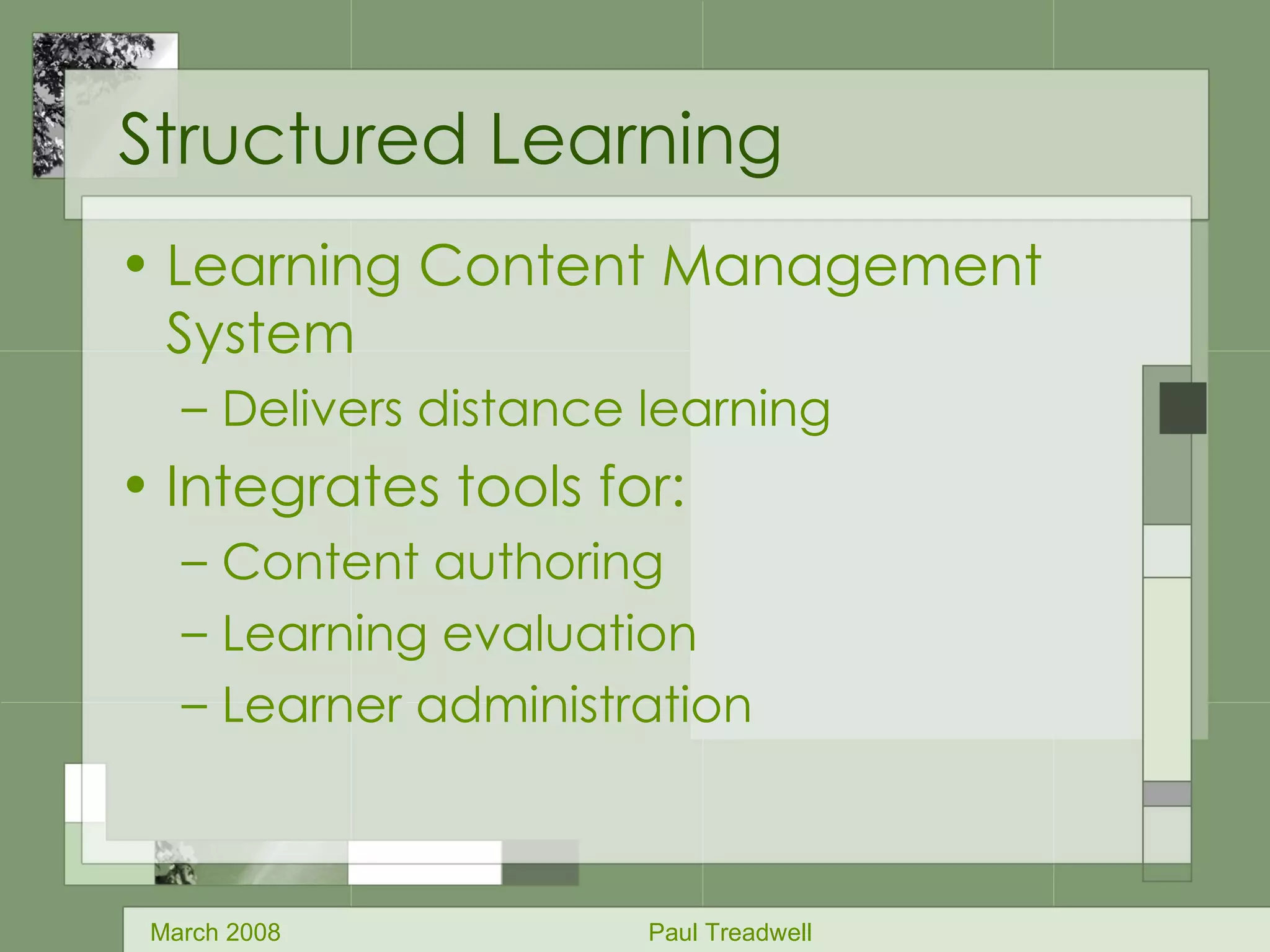 Structured Learning

• Learning Content Management System
 – Delivers distance learning
• Integrates tools for:
 – Content authoring
 – Learning evaluation
 – Learner administration

March 2008

Paul Treadwell